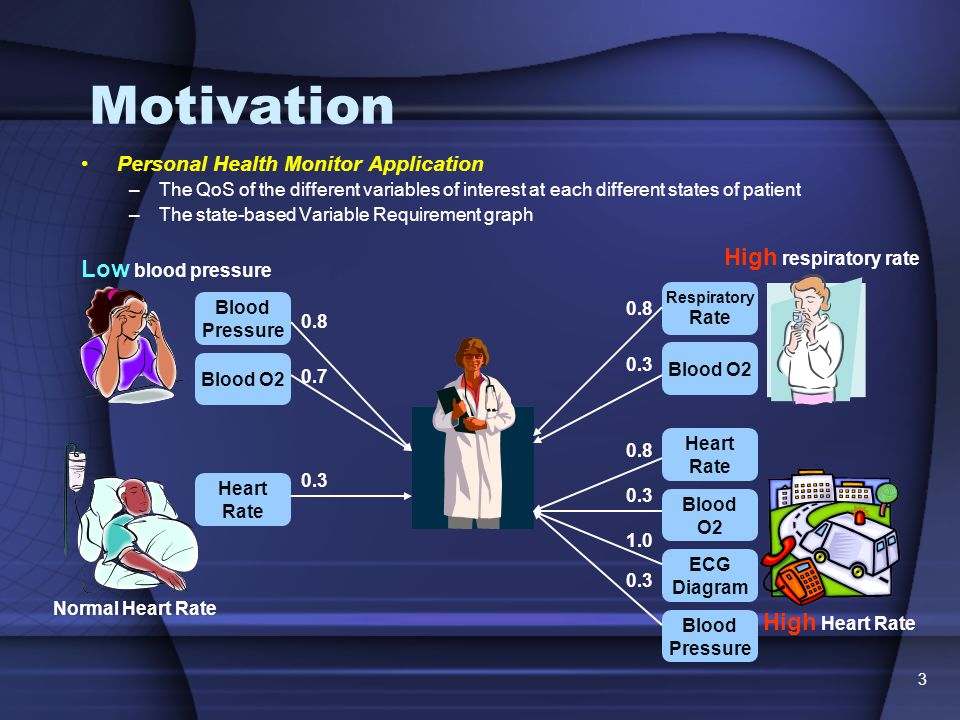 Motivation

• Personal Health Monitor Application
– The QoS of the different variables of interest at each different states of patient
– The state-based Variable Requirement graph

Low blood pressure

Blood Pressure 0.8

Blood O2 0.7

Heart Rate 0.3

Normal Heart Rate

High respiratory rate

0.8 Respiratory Rate

0.3 Blood O2

0.8 Heart Rate

0.3 Blood O2

1.0 ECG Diagram

0.3 Blood Pressure

High Heart Rate

3